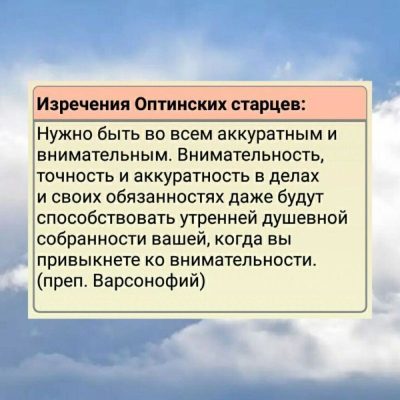 Изречения Оптинских старцев:

Нужно быть во всем аккуратным и внимательным. Внимательность, точность и аккуратность в делах и своих обязанностях даже будут способствовать утренней душевной собранности вашей, когда вы привыкнете ко внимательности. (преп. Варсонофий)